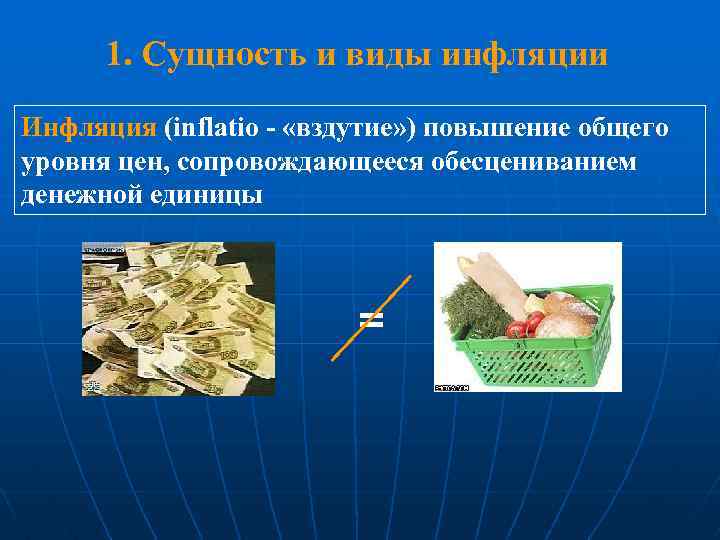 1. Сущность и виды инфляции

Инфляция (inflatio - «вздутие») повышение общего уровня цен, сопровождающееся обесцениванием денежной единицы

$\neq$